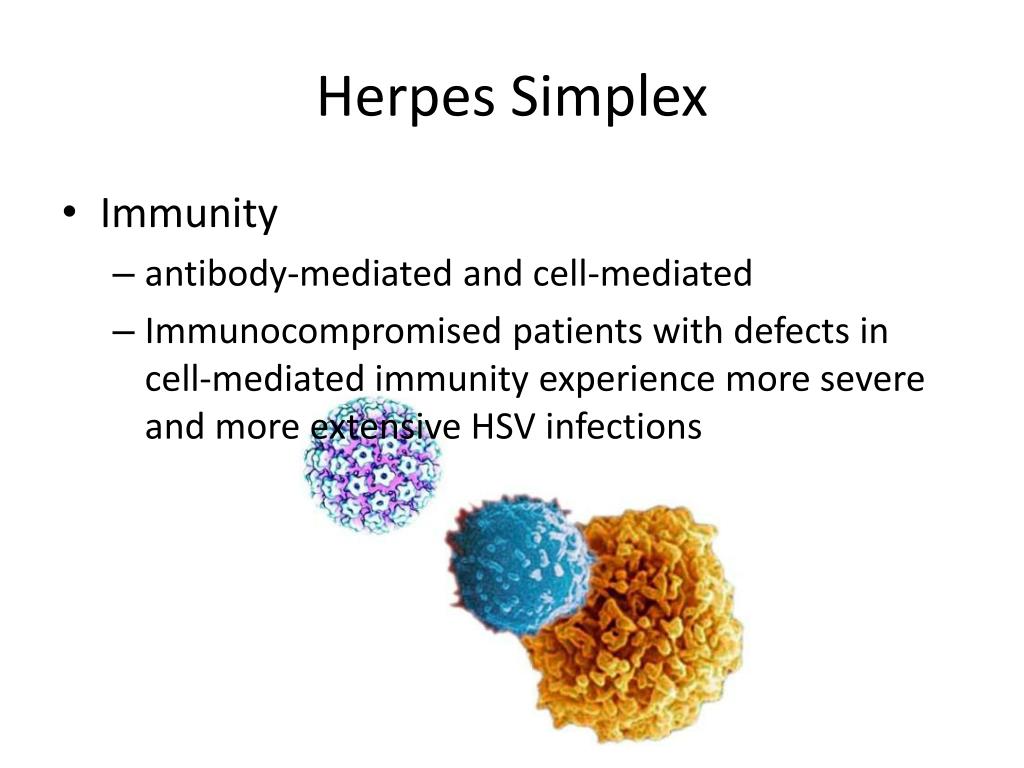 Herpes Simplex

• Immunity
– antibody-mediated and cell-mediated
– Immunocompromised patients with defects in cell-mediated immunity experience more severe and more extensive HSV infections